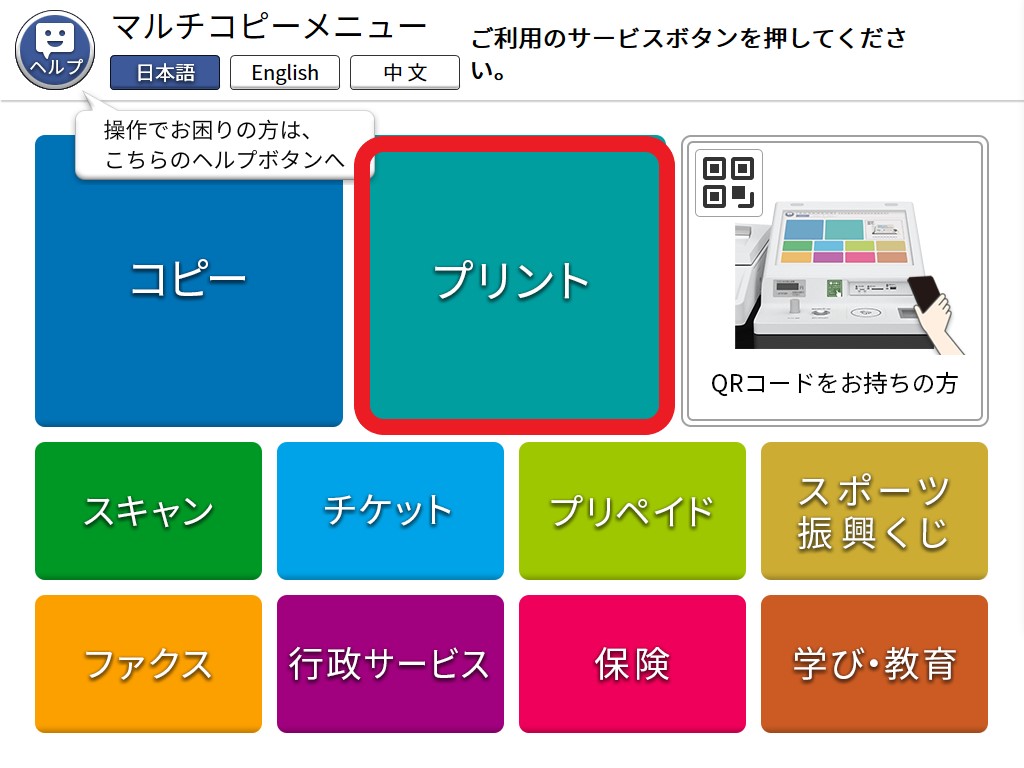 ヘルプ

マルチコピーメニュー

日本語 English 中文

ご利用のサービスボタンを押してください。

操作でお困りの方は、こちらのヘルプボタンへ

コピー

プリント

QRコードをお持ちの方

スキャン

チケット

プリペイド

スポーツ振興くじ

ファクス

行政サービス

保険

学び・教育